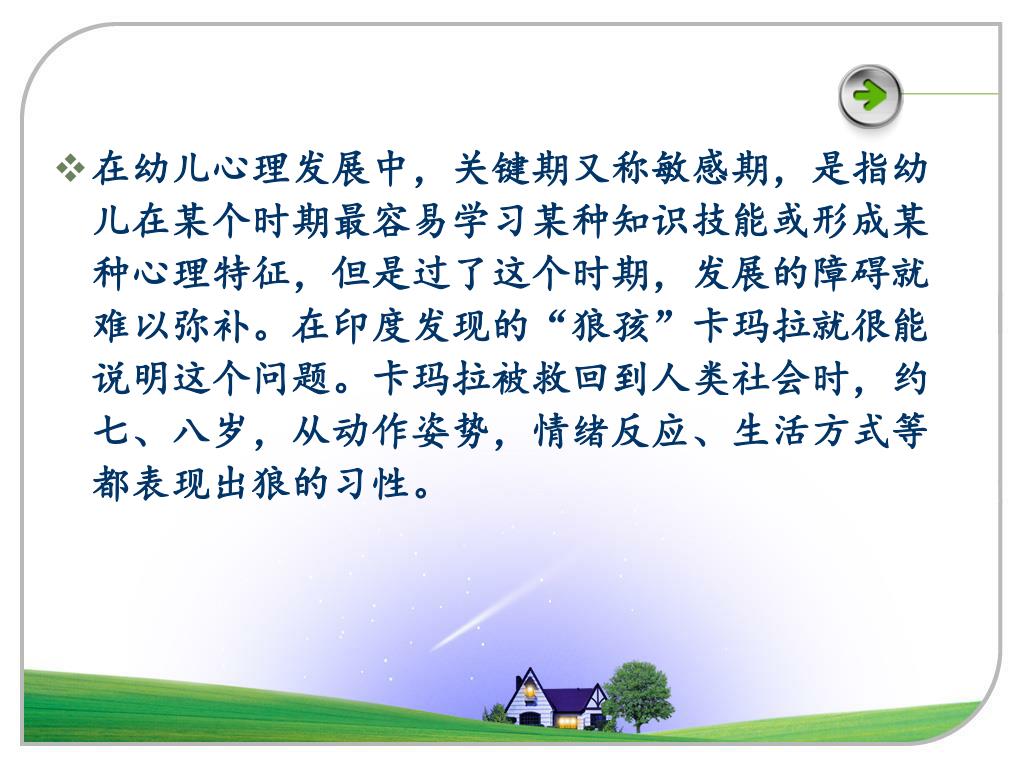 ❖ 在幼儿心理发展中，关键期又称敏感期，是指幼儿在某个时期最容易学习某种知识技能或形成某种心理特征，但是过了这个时期，发展的障碍就难以弥补。在印度发现的“狼孩”卡玛拉就很能说明这个问题。卡玛拉被救回到人类社会时，约七、八岁，从动作姿势，情绪反应、生活方式等都表现出狼的习性。